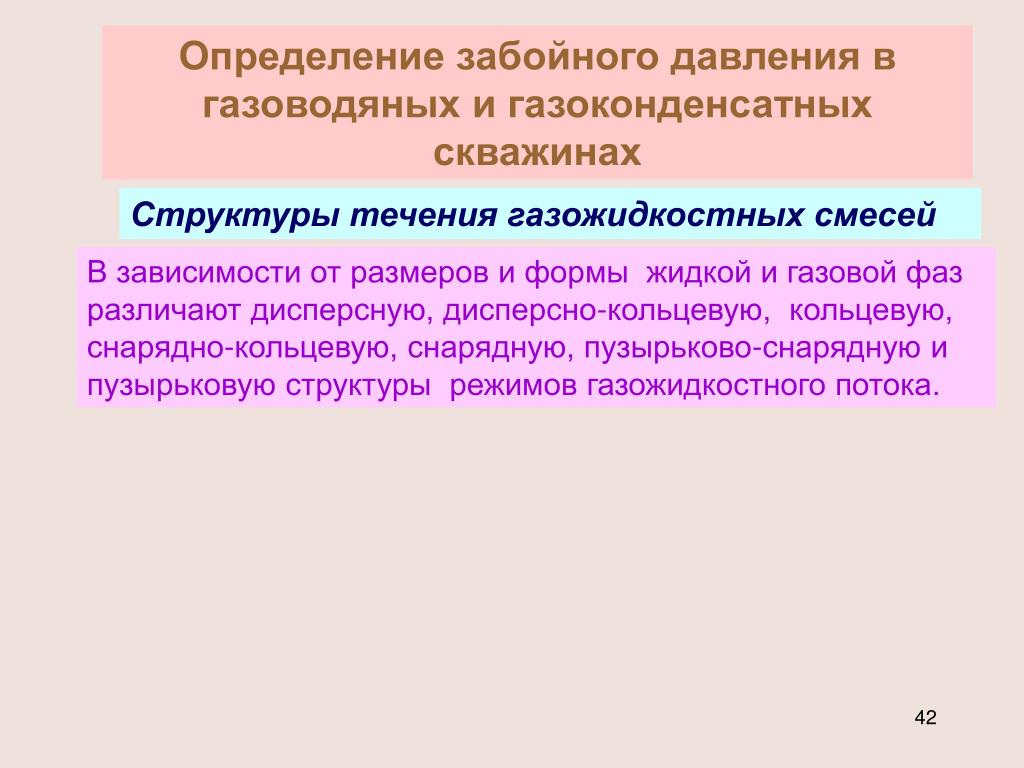 Определение забойного давления в газоводяных и газоконденсатных скважинах

Структуры течения газожидкостных смесей

В зависимости от размеров и формы жидкой и газовой фаз различают дисперсную, дисперсно-кольцевую, кольцевую, снарядно-кольцевую, снарядную, пузырьково-снарядную и пузырьковую структуры режимов газожидкостного потока.

42